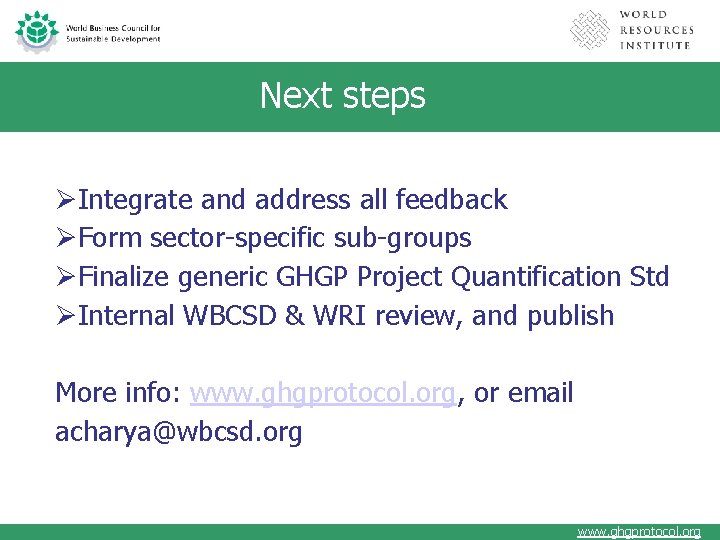 World Business Council for Sustainable Development

WORLD RESOURCES INSTITUTE

Next steps

➢Integrate and address all feedback
➢Form sector-specific sub-groups
➢Finalize generic GHGP Project Quantification Std
➢Internal WBCSD & WRI review, and publish

More info: www.ghgprotocol.org, or email acharya@wbcsd.org

www.ghgprotocol.org